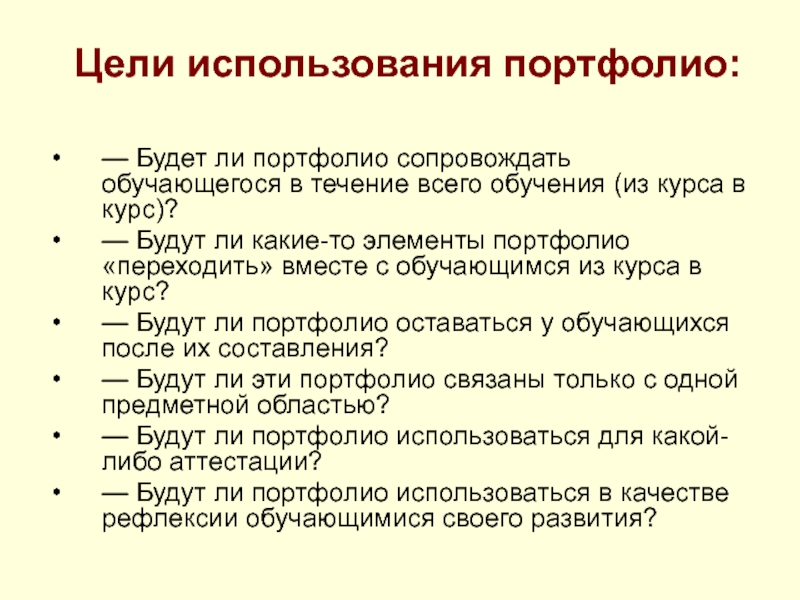 Цели использования портфолио:

• — Будет ли портфолио сопровождать обучающегося в течение всего обучения (из курса в курс)?
• — Будут ли какие-то элементы портфолио «переходить» вместе с обучающимся из курса в курс?
• — Будут ли портфолио оставаться у обучающихся после их составления?
• — Будут ли эти портфолио связаны только с одной предметной областью?
• — Будут ли портфолио использоваться для какой-либо аттестации?
• — Будут ли портфолио использоваться в качестве рефлексии обучающимися своего развития?